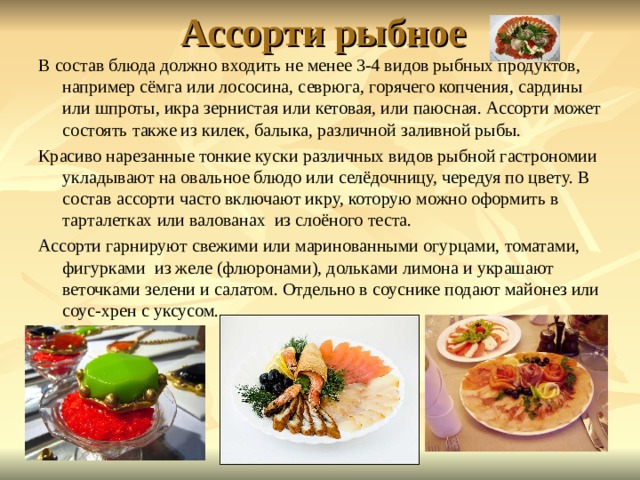 Ассорти рыбное

В состав блюда должно входить не менее 3-4 видов рыбных продуктов, например сёмга или лососина, севрюга, горячего копчения, сардины или шпроты, икра зернистая или кетовая, или паюсная. Ассорти может состоять также из килек, балыка, различной заливной рыбы.

Красиво нарезанные тонкие куски различных видов рыбной гастрономии укладывают на овальное блюдо или селёдочницу, чередуя по цвету. В состав ассорти часто включают икру, которую можно оформить в тарталетках или валованах из слоёного теста.

Ассорти гарнируют свежими или маринованными огурцами, томатами, фигурками из желе (флюронами), дольками лимона и украшают веточками зелени и салатом. Отдельно в соуснике подают майонез или соус-хрен с уксусом.